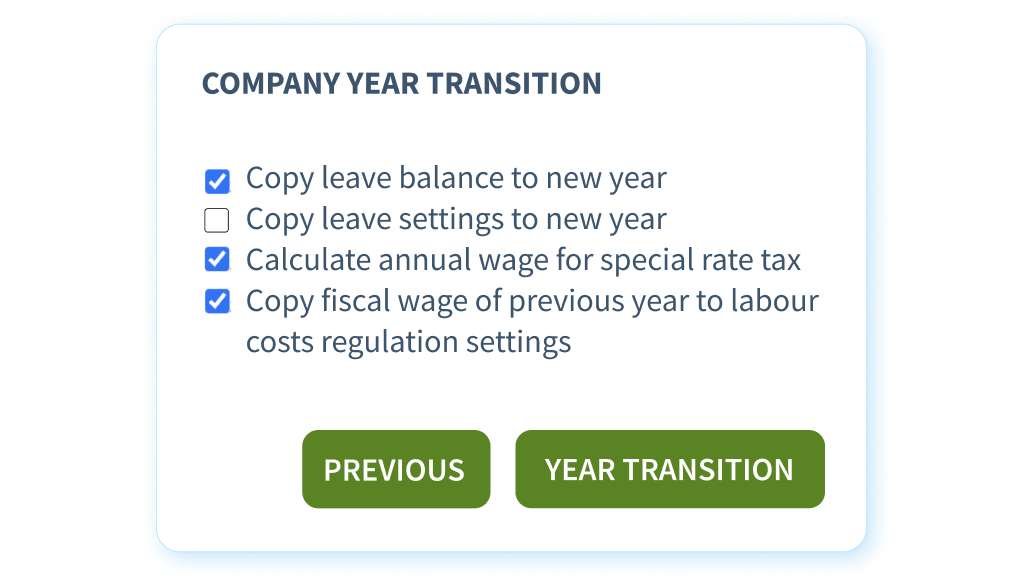 COMPANY YEAR TRANSITION

Copy leave balance to new year
Copy leave settings to new year
Calculate annual wage for special rate tax
Copy fiscal wage of previous year to labour costs regulation settings

PREVIOUS

YEAR TRANSITION